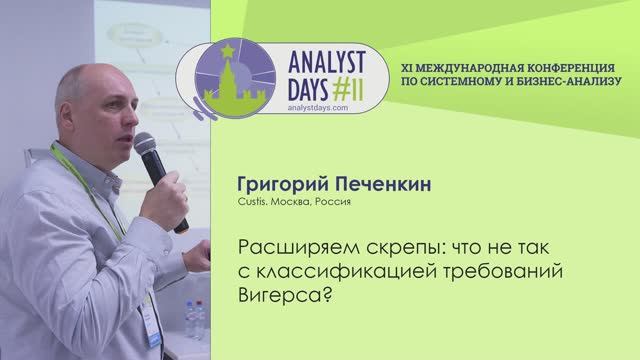 ANALYST DAYS #11
analystdays.com

XI МЕЖДУНАРОДНАЯ КОНФЕРЕНЦИЯ ПО СИСТЕМНОМУ И БИЗНЕС-АНАЛИЗУ

Григорий Печенкин
Custis. Москва, Россия

Расширяем скрепы: что не так с классификацией требований Вигерса?